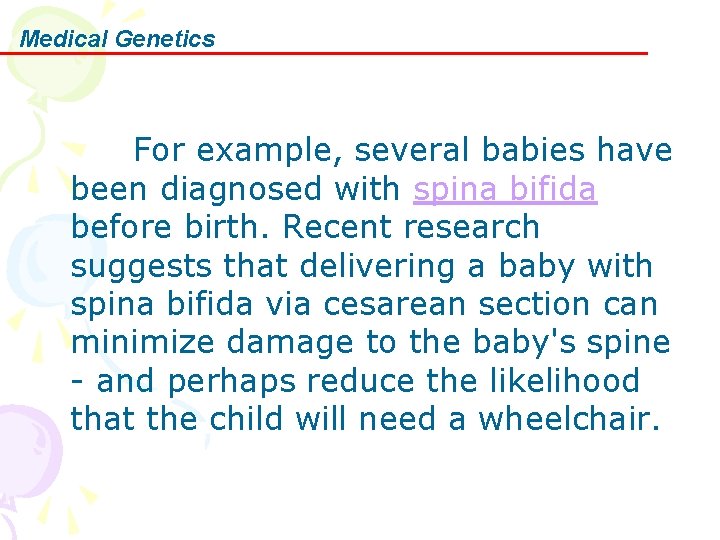 Medical Genetics

For example, several babies have been diagnosed with spina bifida before birth. Recent research suggests that delivering a baby with spina bifida via cesarean section can minimize damage to the baby's spine - and perhaps reduce the likelihood that the child will need a wheelchair.